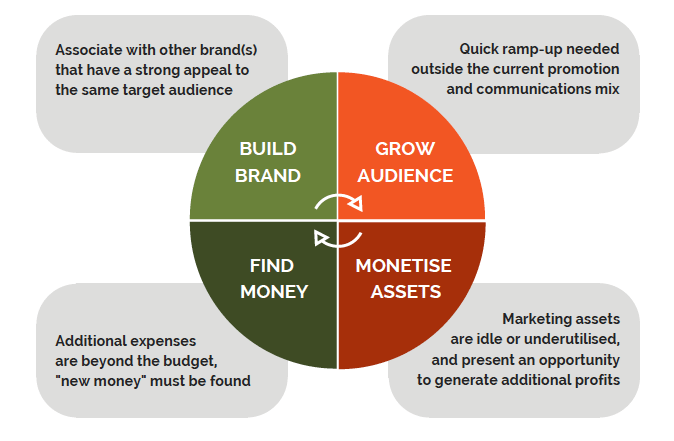 Associate with other brand(s) that have a strong appeal to the same target audience

Quick ramp-up needed outside the current promotion and communications mix

BUILD BRAND

GROW AUDIENCE

FIND MONEY

MONETISE ASSETS

Additional expenses are beyond the budget, "new money" must be found

Marketing assets are idle or underutilised, and present an opportunity to generate additional profits